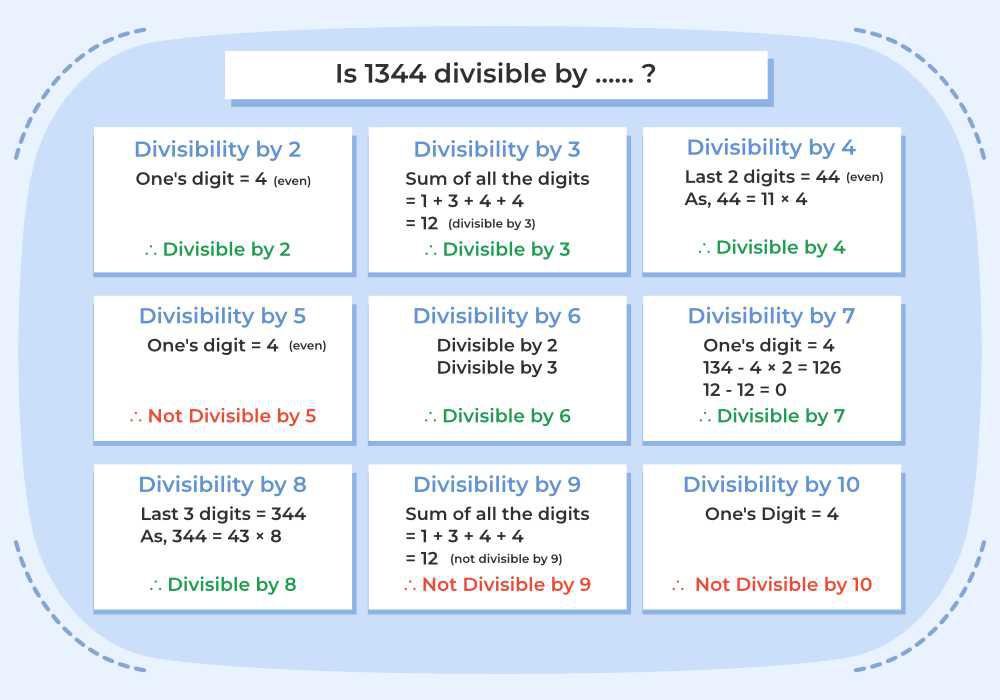 Is 1344 divisible by ...... ?

Divisibility by 2
One's digit = 4 (even)
∴ Divisible by 2

Divisibility by 3
Sum of all the digits
= 1 + 3 + 4 + 4
= 12 (divisible by 3)
∴ Divisible by 3

Divisibility by 4
Last 2 digits = 44 (even)
As, 44 = 11 × 4
∴ Divisible by 4

Divisibility by 5
One's digit = 4 (even)
∴ Not Divisible by 5

Divisibility by 6
Divisible by 2
Divisible by 3
∴ Divisible by 6

Divisibility by 7
One's digit = 4
134 - 4 × 2 = 126
12 - 12 = 0
∴ Divisible by 7

Divisibility by 8
Last 3 digits = 344
As, 344 = 43 × 8
∴ Divisible by 8

Divisibility by 9
Sum of all the digits
= 1 + 3 + 4 + 4
= 12 (not divisible by 9)
∴ Not Divisible by 9

Divisibility by 10
One's Digit = 4
∴ Not Divisible by 10